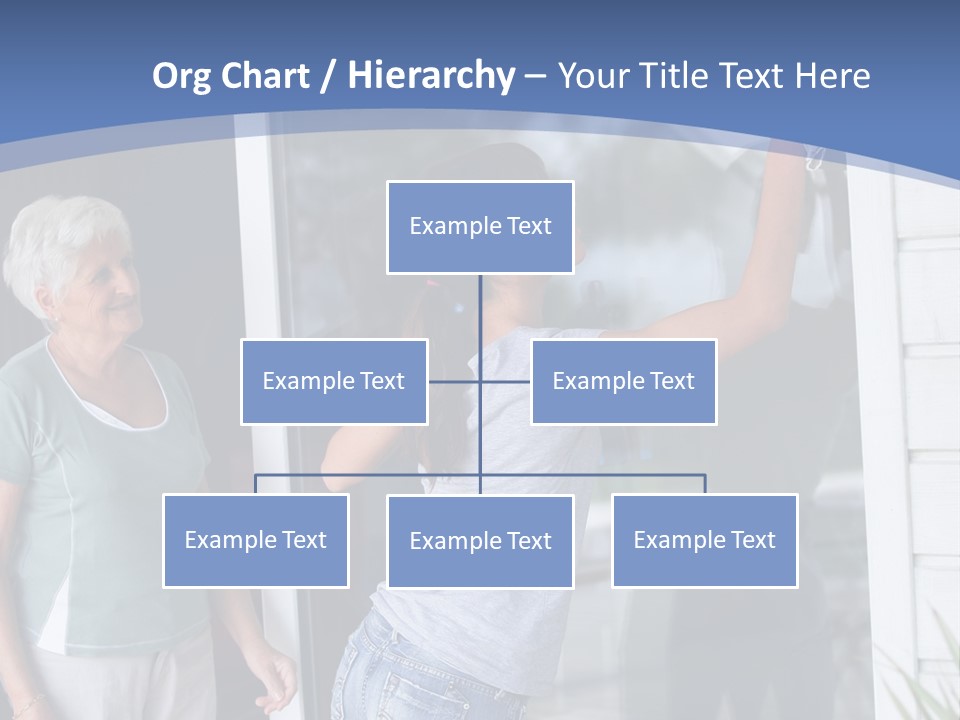 Org Chart / Hierarchy – Your Title Text Here

Example Text

Example Text

Example Text

Example Text

Example Text

Example Text